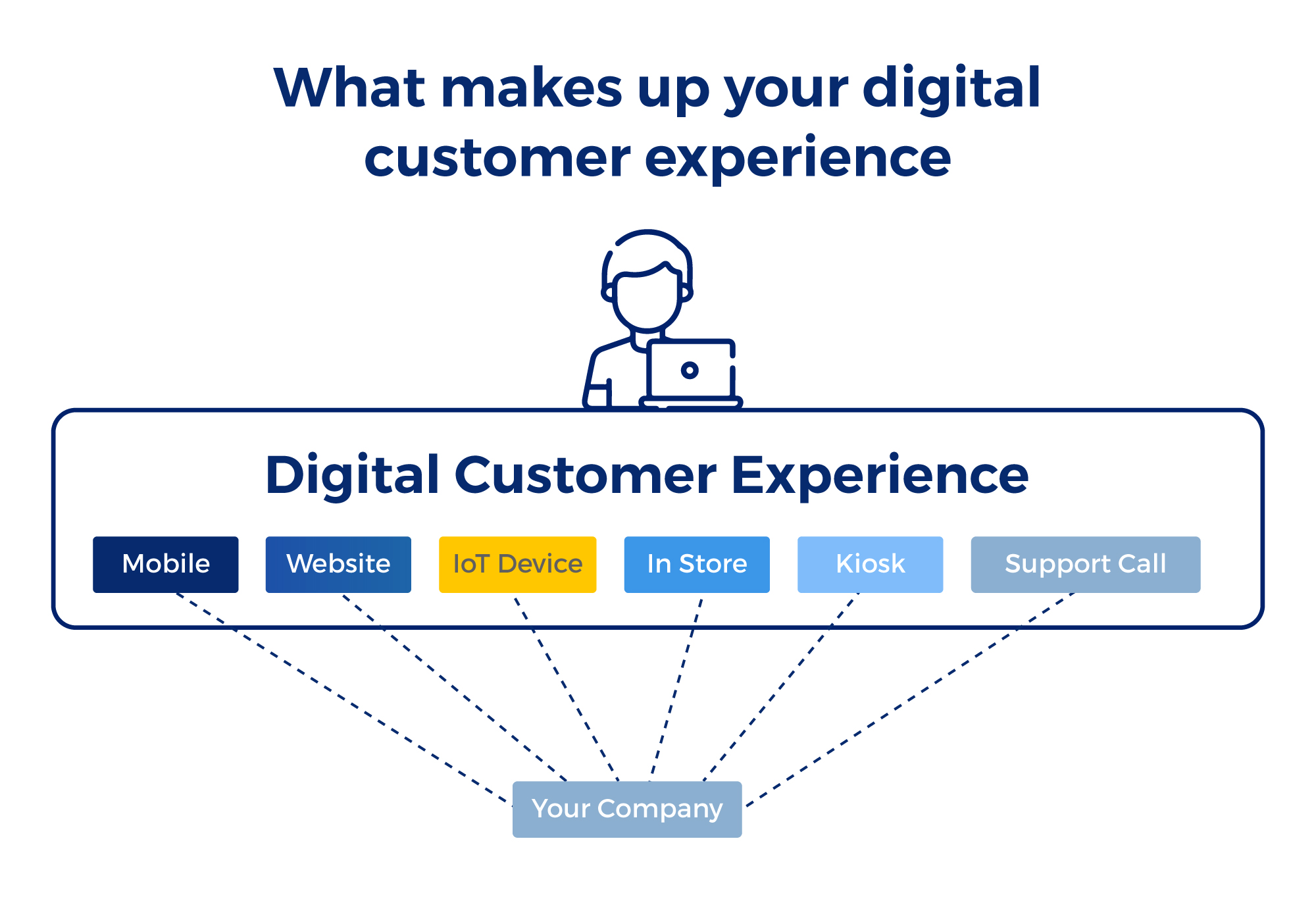 What makes up your digital customer experience

Digital Customer Experience

Mobile
Website
IoT Device
In Store
Kiosk
Support Call

Your Company